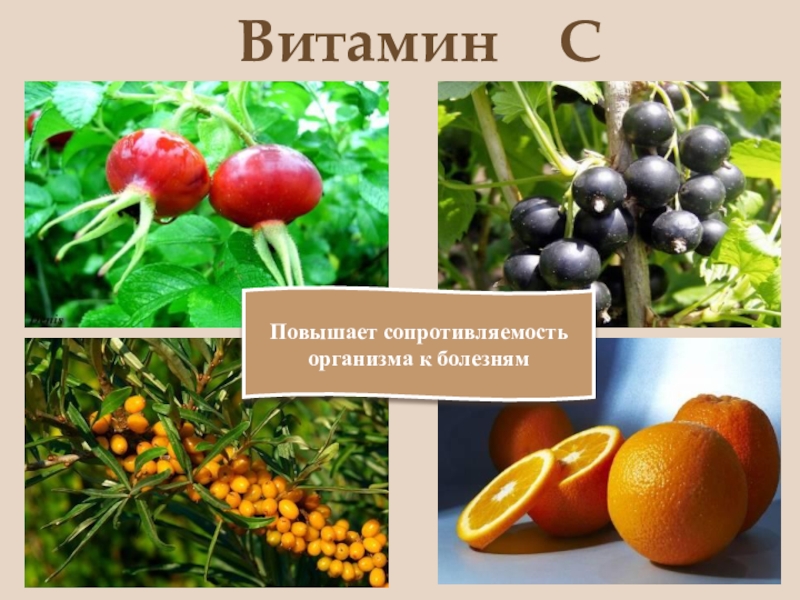 Витамин С

Повышает сопротивляемость организма к болезням